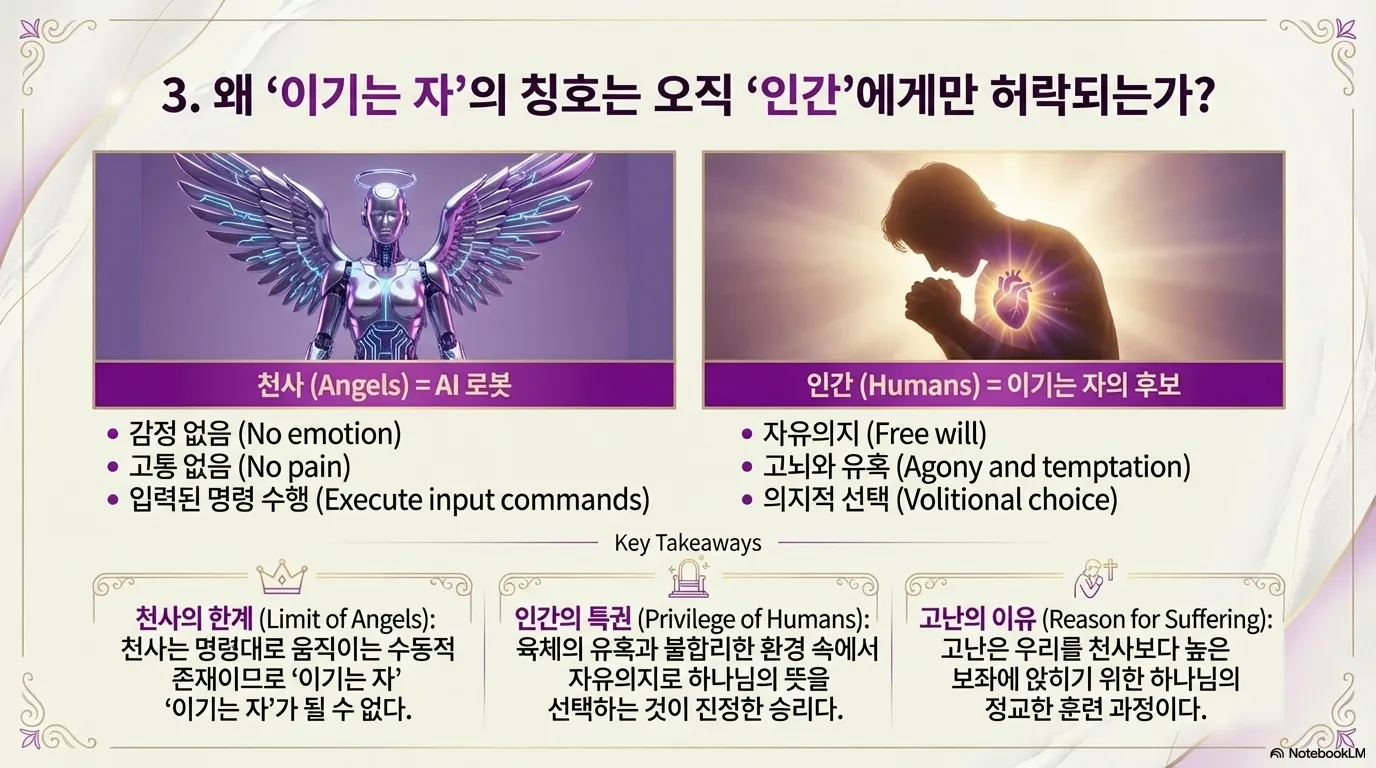 3. 왜 '이기는 자'의 칭호는 오직 '인간'에게만 허락되는가?

천사 (Angels) = AI 로봇

• 감정 없음 (No emotion)
• 고통 없음 (No pain)
• 입력된 명령 수행 (Execute input commands)

인간 (Humans) = 이기는 자의 후보

• 자유의지 (Free will)
• 고뇌와 유혹 (Agony and temptation)
• 의지적 선택 (Volitional choice)

Key Takeaways

천사의 한계 (Limit of Angels): 천사는 명령대로 움직이는 수동적 존재이므로 '이기는 자' '이기는 자'가 될 수 없다.

인간의 특권 (Privilege of Humans): 육체의 유혹과 불합리한 환경 속에서 자유의지로 하나님의 뜻을 선택하는 것이 진정한 승리다.

고난의 이유 (Reason for Suffering): 고난은 우리를 천사보다 높은 보좌에 앉히기 위한 하나님의 정교한 훈련 과정이다.

NotebookLM